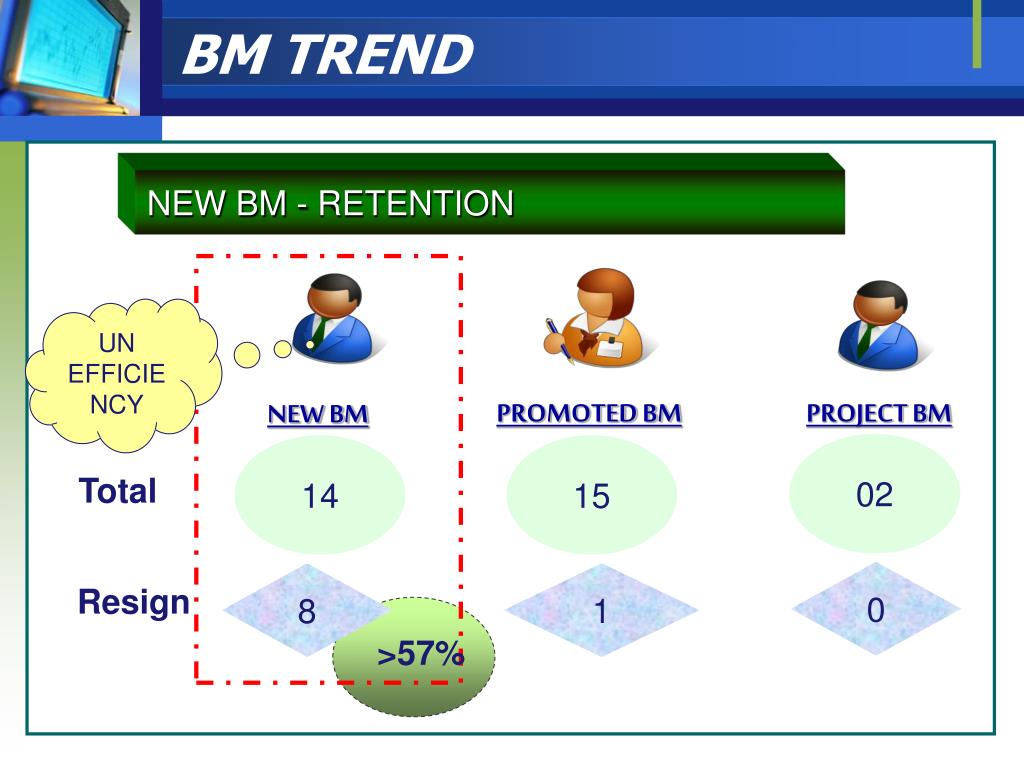 BM TREND

NEW BM - RETENTION

UN EFFICIE NCY

NEW BM

PROMOTED BM

PROJECT BM

Total

14

15

02

Resign

8

1

0

>57%